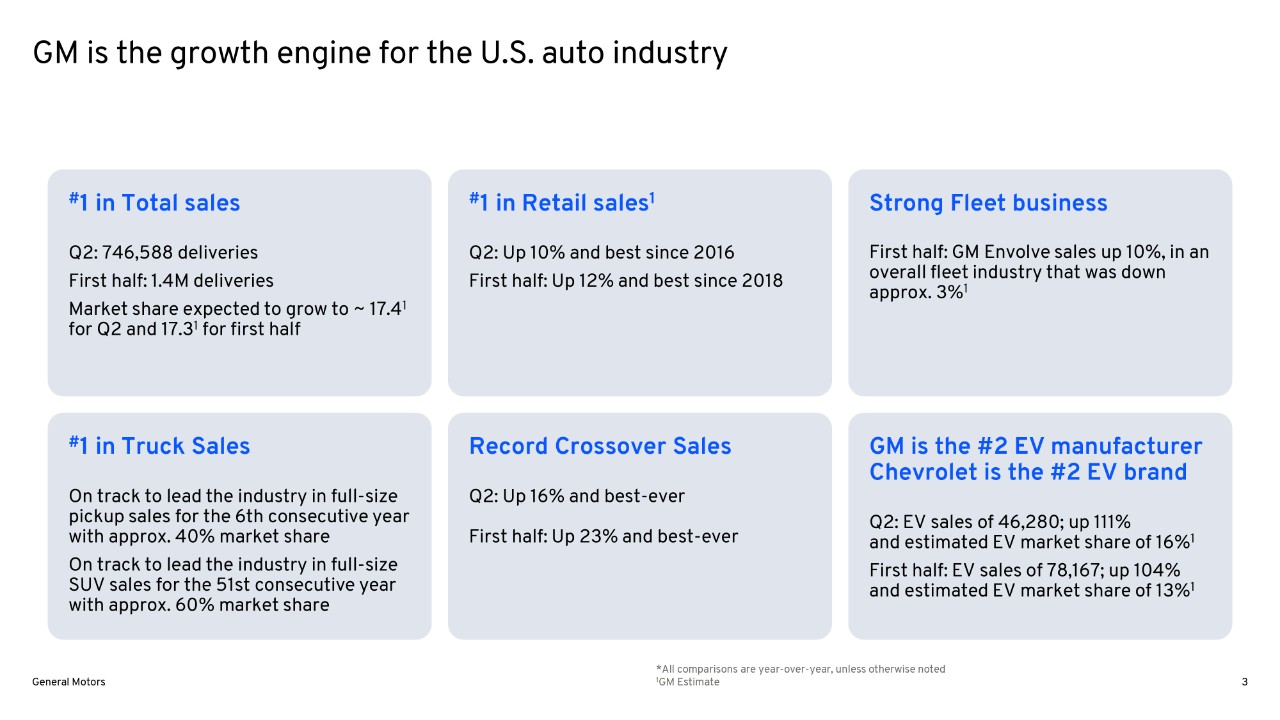 GM is the growth engine for the U.S. auto industry

#1 in Total sales

Q2: 746,588 deliveries

First half: 1.4M deliveries

Market share expected to grow to ~ 17.4$^1$ for Q2 and 17.3$^1$ for first half

#1 in Retail sales$^1$

Q2: Up 10% and best since 2016

First half: Up 12% and best since 2018

Strong Fleet business

First half: GM Envolve sales up 10%, in an overall fleet industry that was down approx. 3%$^1$

#1 in Truck Sales

On track to lead the industry in full-size pickup sales for the 6th consecutive year with approx. 40% market share

On track to lead the industry in full-size SUV sales for the 51st consecutive year with approx. 60% market share

Record Crossover Sales

Q2: Up 16% and best-ever

First half: Up 23% and best-ever

GM is the #2 EV manufacturer
Chevrolet is the #2 EV brand

Q2: EV sales of 46,280; up 111% and estimated EV market share of 16%$^1$

First half: EV sales of 78,167; up 104% and estimated EV market share of 13%$^1$

General Motors

*All comparisons are year-over-year, unless otherwise noted
$^1$GM Estimate

3